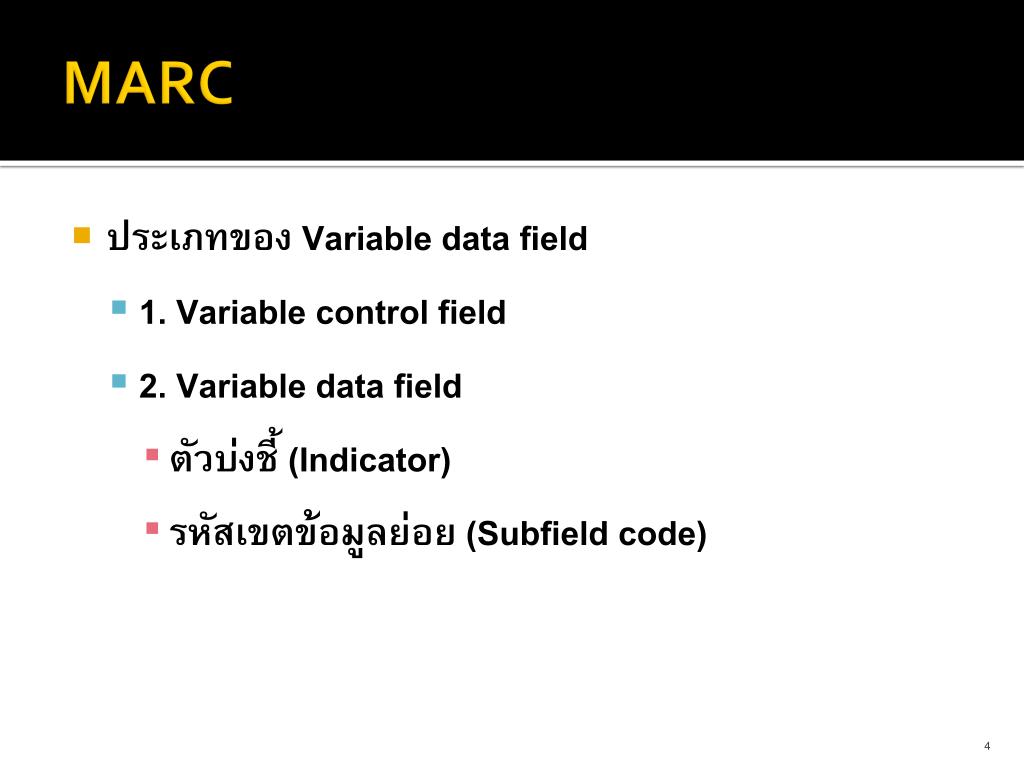 MARC

ประเภทของ Variable data field

1. Variable control field

2. Variable data field

ตัวบ่งชี้ (Indicator)

รหัสเขตข้อมูลย่อย (Subfield code)

4